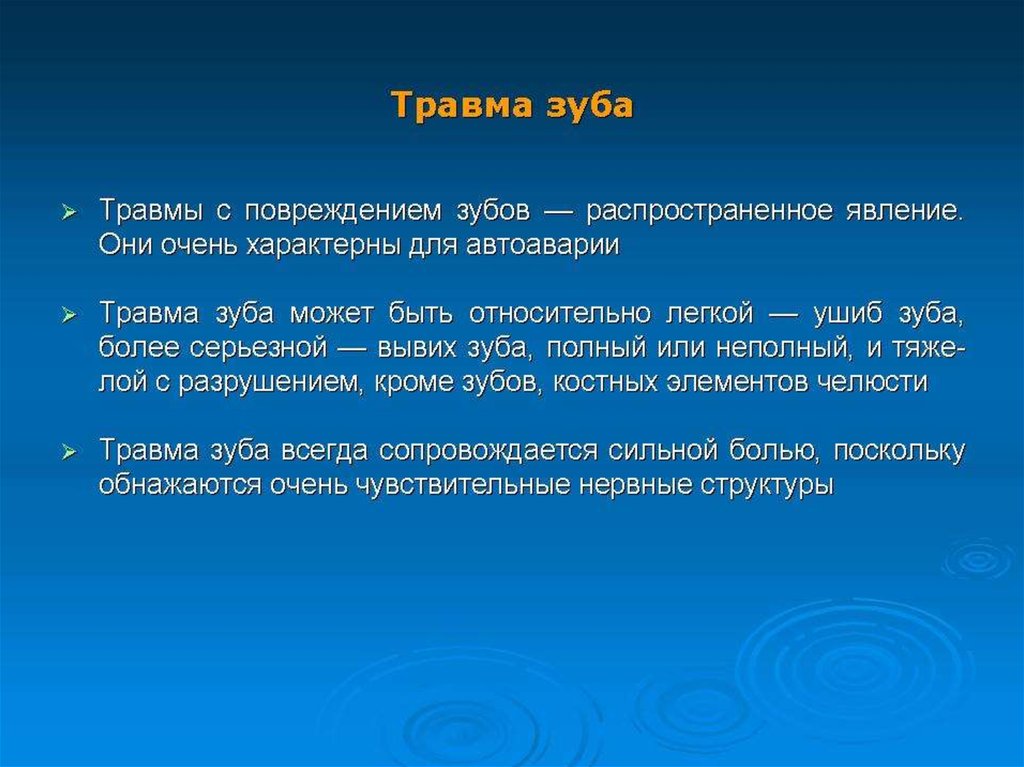 Травма зуба

➢ Травмы с повреждением зубов — распространенное явление. Они очень характерны для автоаварии

➢ Травма зуба может быть относительно легкой — ушиб зуба, более серьезной — вывих зуба, полный или неполный, и тяжелой с разрушением, кроме зубов, костных элементов челюсти

➢ Травма зуба всегда сопровождается сильной болью, поскольку обнажаются очень чувствительные нервные структуры